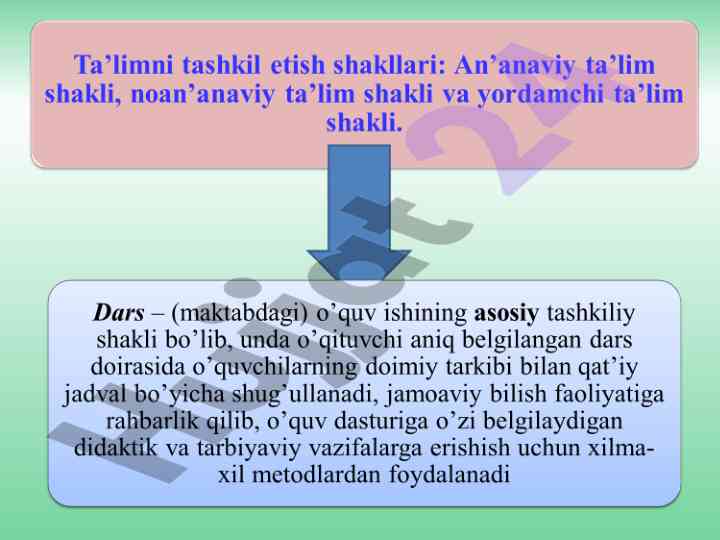 Ta’limni tashkil etish shakllari: An’anaviy ta’lim shakli, noan’anaviy ta’lim shakli va yordamchi ta’lim shakli.

Dars – (maktabdagi) o’quv ishining asosiy tashkiliy shakli bo’lib, unda o’qituvchi aniq belgilangan dars doirasida o’quvchilarning doimiy tarkibi bilan qat’iy jadval bo’yicha shug’ullanadi, jamoaviy bilish faoliyatiga rahbarlik qilib, o’quv dasturiga o’zi belgilaydigan didaktik va tarbiyaviy vazifalarga erishish uchun xilma-xil metodlardan foydalanadi

hujjat 24